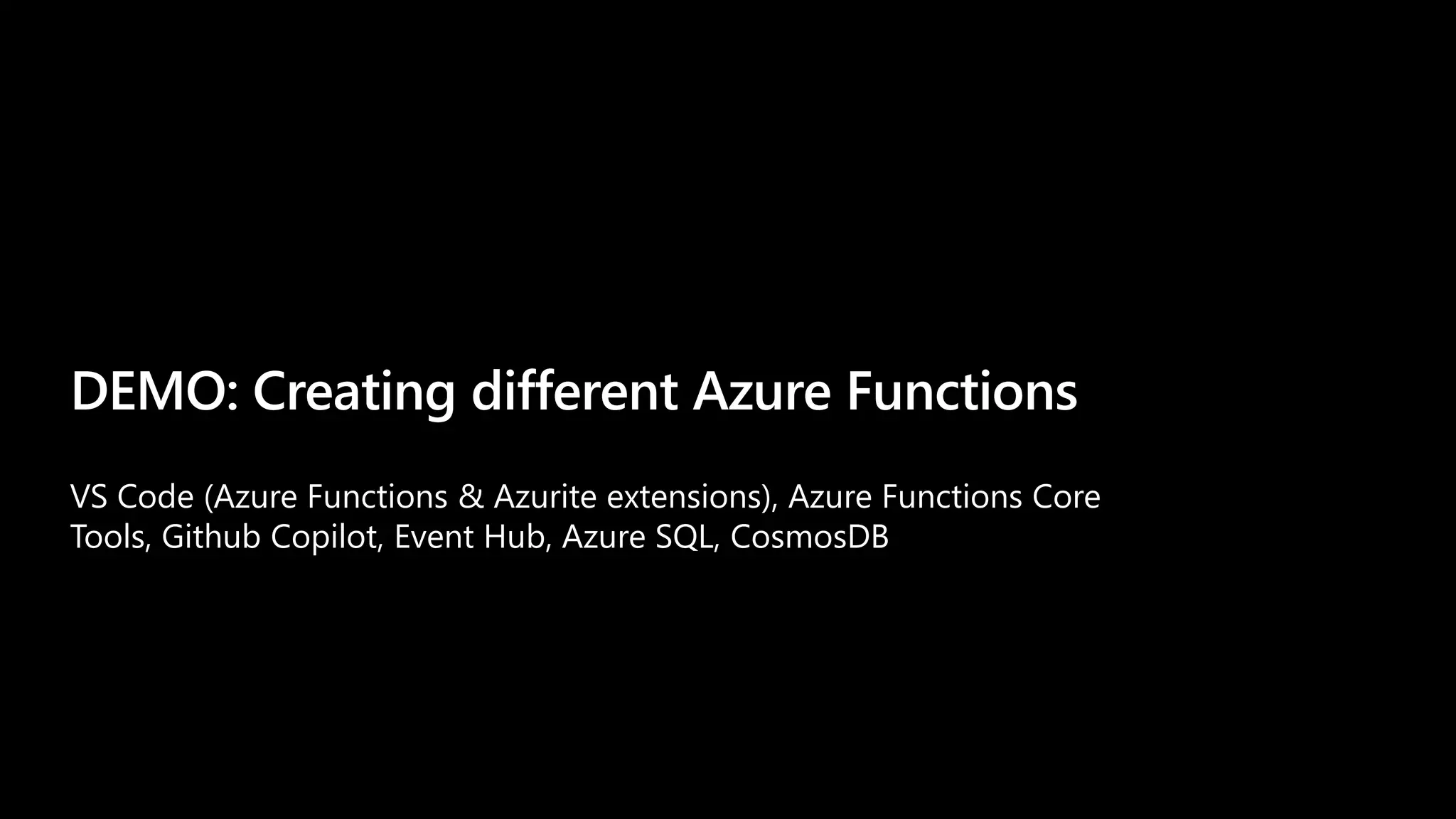 DEMO: Creating different Azure Functions

VS Code (Azure Functions & Azurite extensions), Azure Functions Core Tools, Github Copilot, Event Hub, Azure SQL, CosmosDB